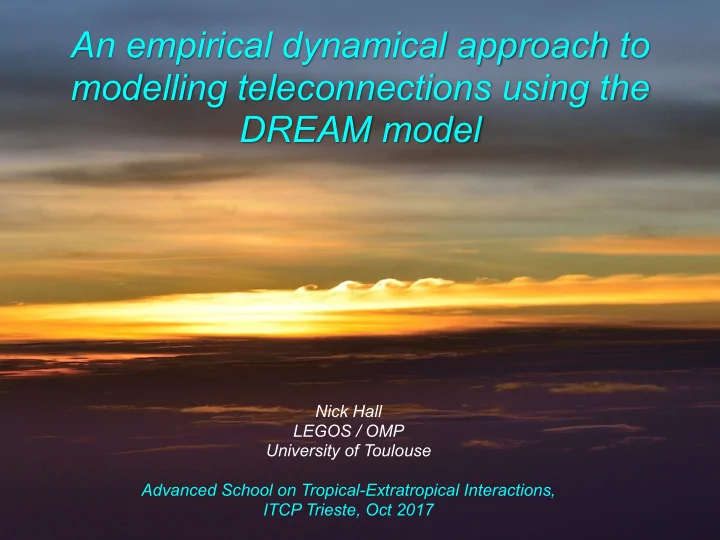 An empirical dynamical approach to modelling teleconnections using the DREAM model

Nick Hall
LEGOS / OMP
University of Toulouse

Advanced School on Tropical-Extratropical Interactions,
ITCP Trieste, Oct 2017